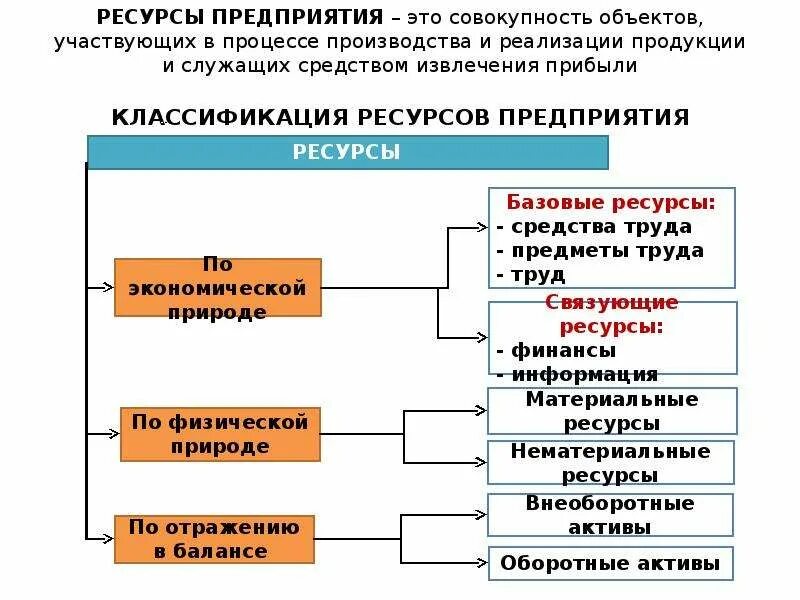 РЕСУРСЫ ПРЕДПРИЯТИЯ – это совокупность объектов, участвующих в процессе производства и реализации продукции и служащих средством извлечения прибыли

КЛАССИФИКАЦИЯ РЕСУРСОВ ПРЕДПРИЯТИЯ

РЕСУРСЫ

По экономической природе

Базовые ресурсы:
- средства труда
- предметы труда
- труд

Связующие ресурсы:
- финансы
- информация

По физической природе

Материальные ресурсы

Нематериальные ресурсы

По отражению в балансе

Внеоборотные активы

Оборотные активы